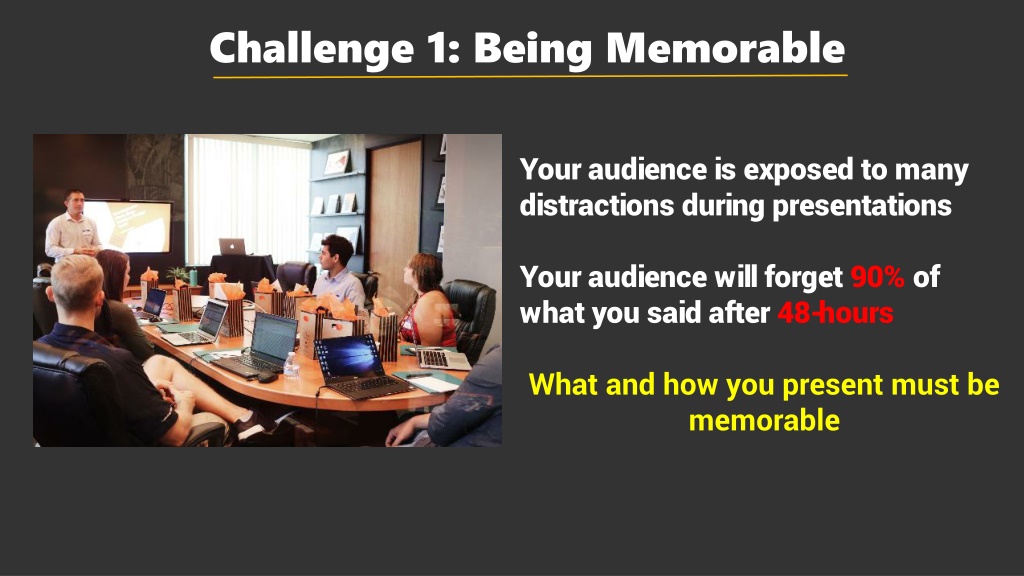 Challenge 1: Being Memorable

Your audience is exposed to many distractions during presentations

Your audience will forget 90% of what you said after 48-hours

What and how you present must be memorable